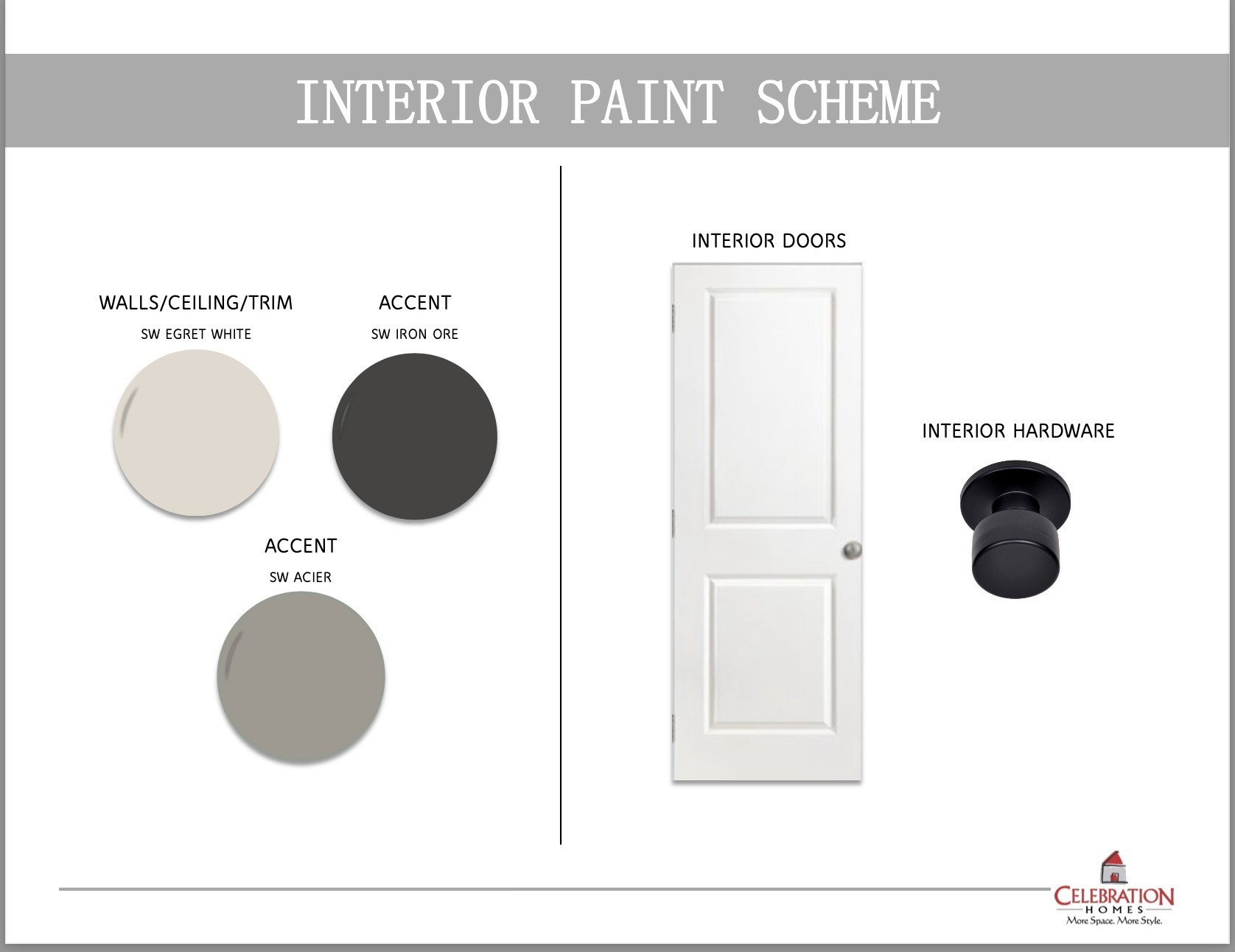 INTERIOR PAINT SCHEME

WALLS/CEILING/TRIM
SW EGRET WHITE

ACCENT
SW IRON ORE

ACCENT
SW ACIER

INTERIOR DOORS

INTERIOR HARDWARE

CELEBRATION
HOMES
More Space. More Style.